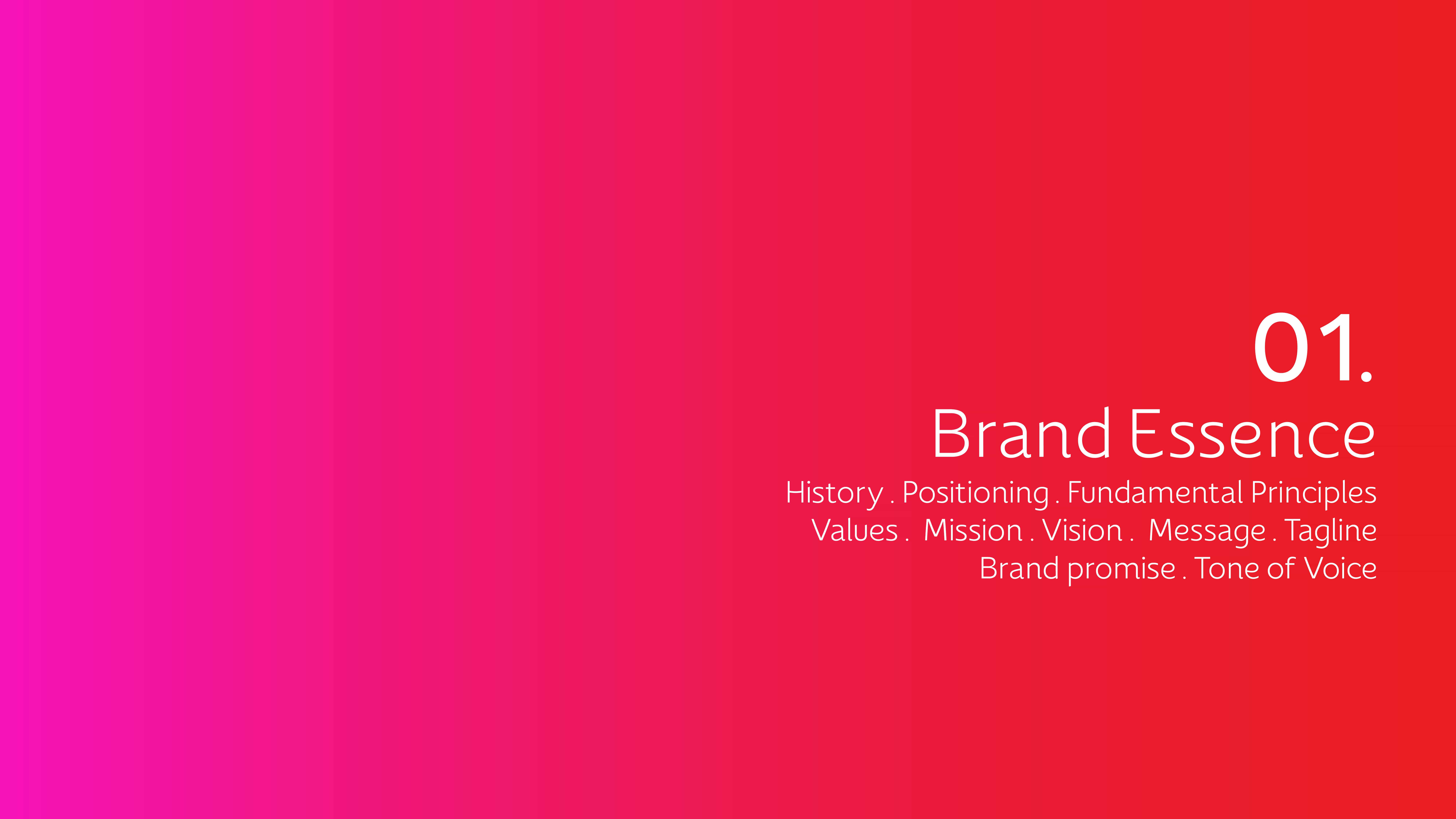 01.
Brand Essence
History . Positioning . Fundamental Principles
Values . Mission . Vision . Message . Tagline
Brand promise . Tone of Voice